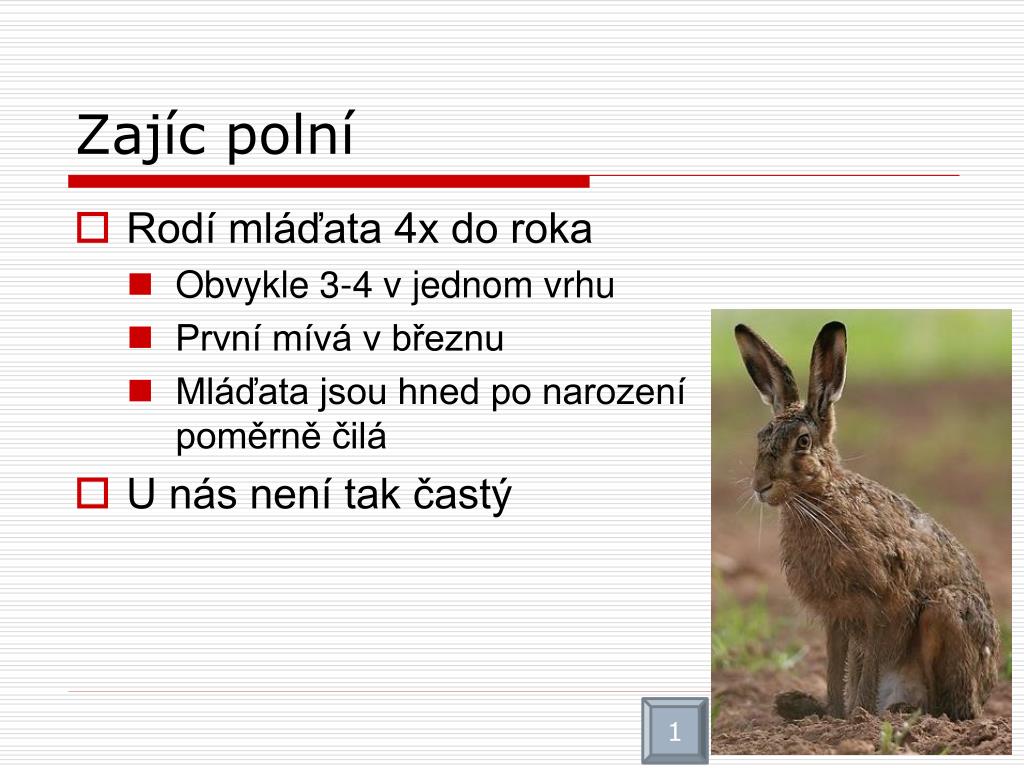 Zajíc polní

Rodí mláďata 4x do roka

Obvykle 3-4 v jednom vrhu

První mívá v březnu

Mláďata jsou hned po narození poměrně čilá

U nás není tak častý

1